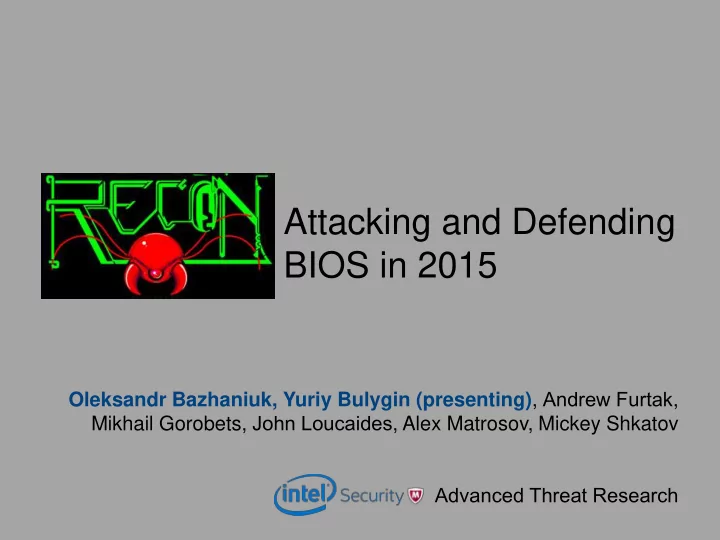 RECON

Attacking and Defending BIOS in 2015

Oleksandr Bazhaniuk, Yuriy Bulygin (presenting), Andrew Furtak, Mikhail Gorobets, John Loucaides, Alex Matrosov, Mickey Shkatov

intel Security Advanced Threat Research